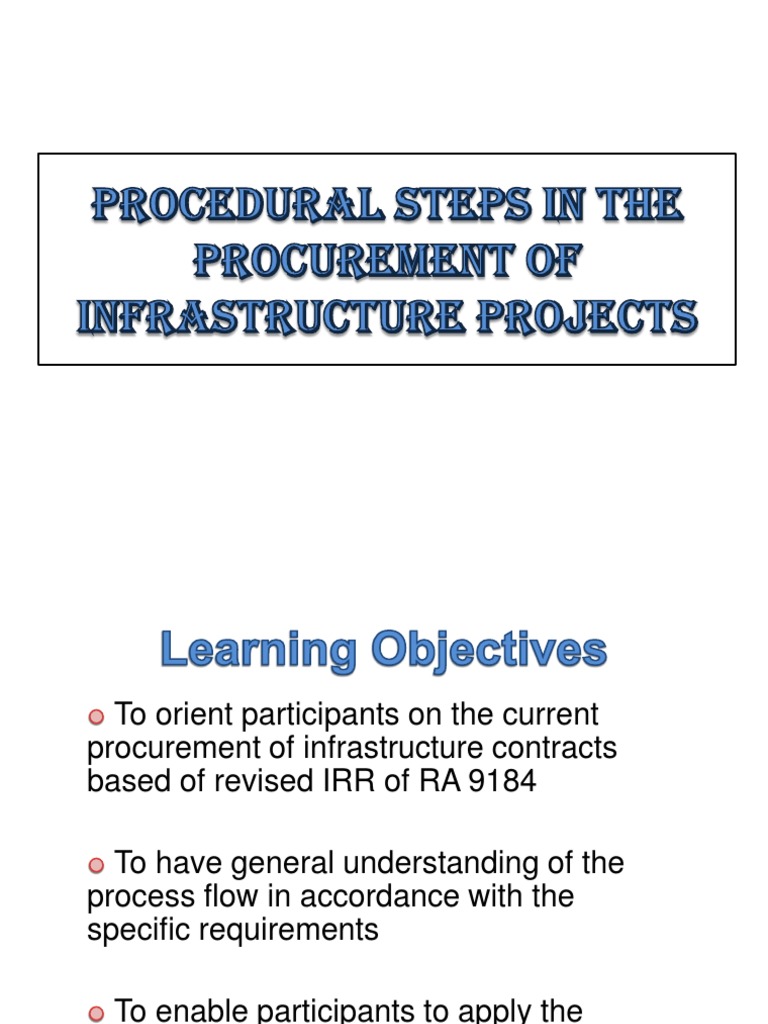 PROCEDURAL STEPS IN THE PROCUREMENT OF INFRASTRUCTURE PROJECTS

Learning Objectives

To orient participants on the current procurement of infrastructure contracts based of revised IRR of RA 9184

To have general understanding of the process flow in accordance with the specific requirements

To enable participants to apply the